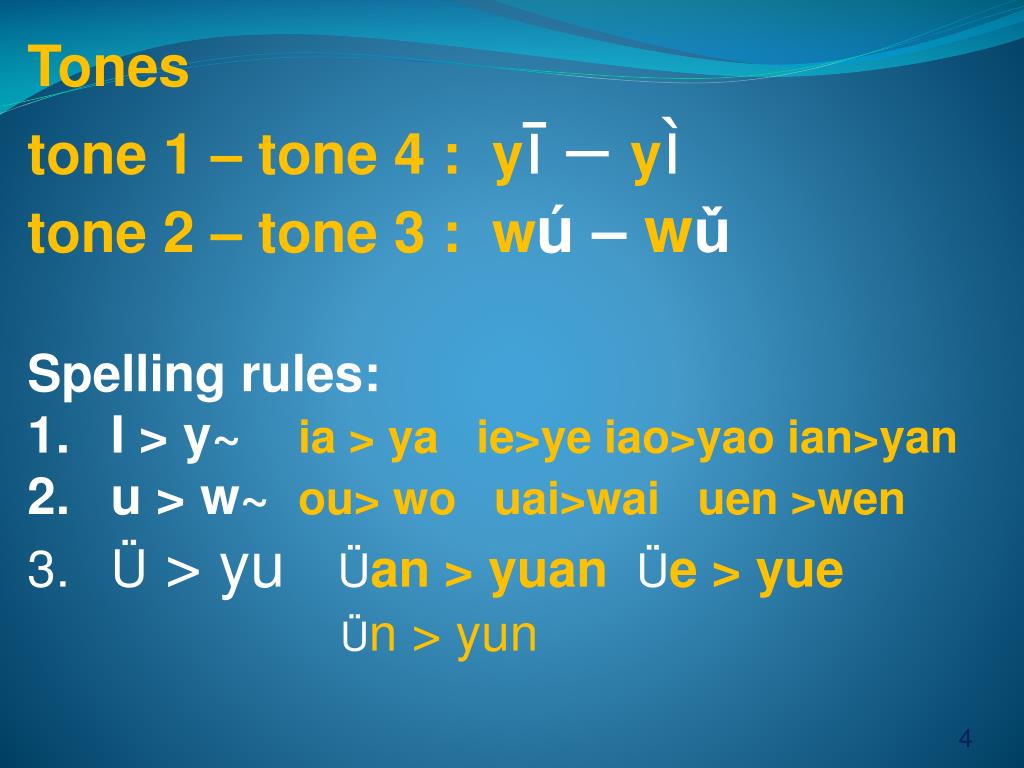 Tones

tone 1 – tone 4 : yī — yì

tone 2 – tone 3 : wú – wǔ

Spelling rules:

1. I > y~ ia > ya ie>ye iao>yao ian>yan
2. u > w~ ou> wo uai>wai uen >wen
3. Ü > yu Üan > yuan Üe > yue
Ün > yun

4